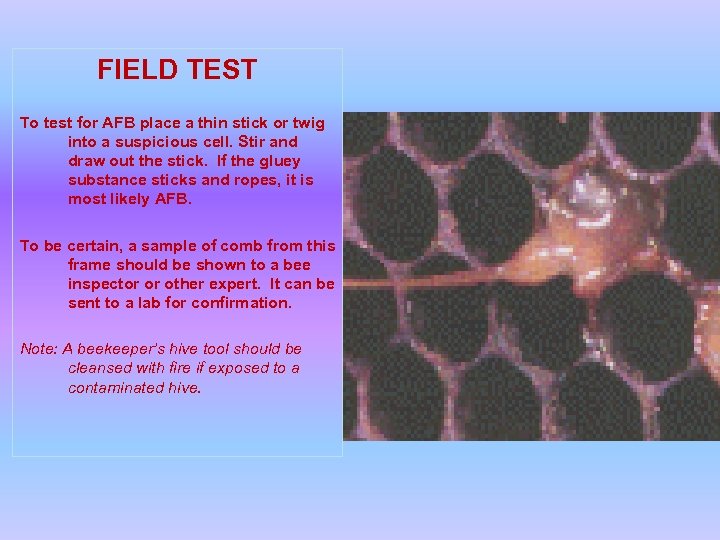 FIELD TEST

To test for AFB place a thin stick or twig into a suspicious cell. Stir and draw out the stick. If the gluey substance sticks and ropes, it is most likely AFB.

To be certain, a sample of comb from this frame should be shown to a bee inspector or other expert. It can be sent to a lab for confirmation.

Note: A beekeeper's hive tool should be cleansed with fire if exposed to a contaminated hive.